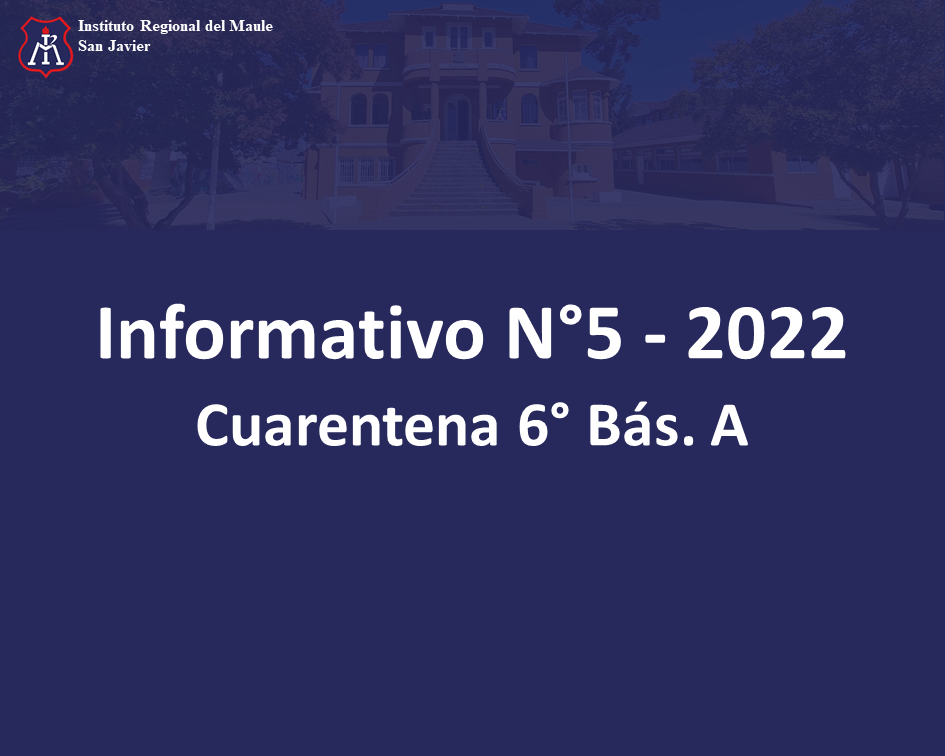 Instituto Regional del Maule
San Javier

Informativo N°5 - 2022

Cuarentena 6° Bás. A